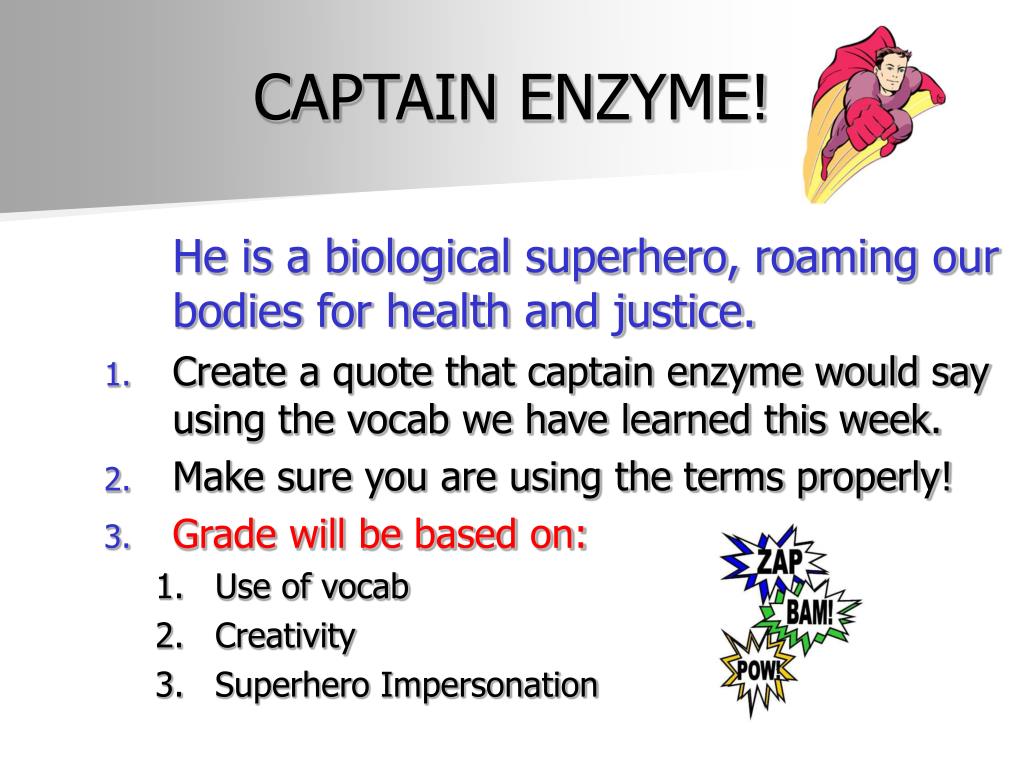 CAPTAIN ENZYME!

He is a biological superhero, roaming our bodies for health and justice.

1. Create a quote that captain enzyme would say using the vocab we have learned this week.
2. Make sure you are using the terms properly!
3. Grade will be based on:
   1. Use of vocab
   2. Creativity
   3. Superhero Impersonation

ZAP
BAM!
POW!